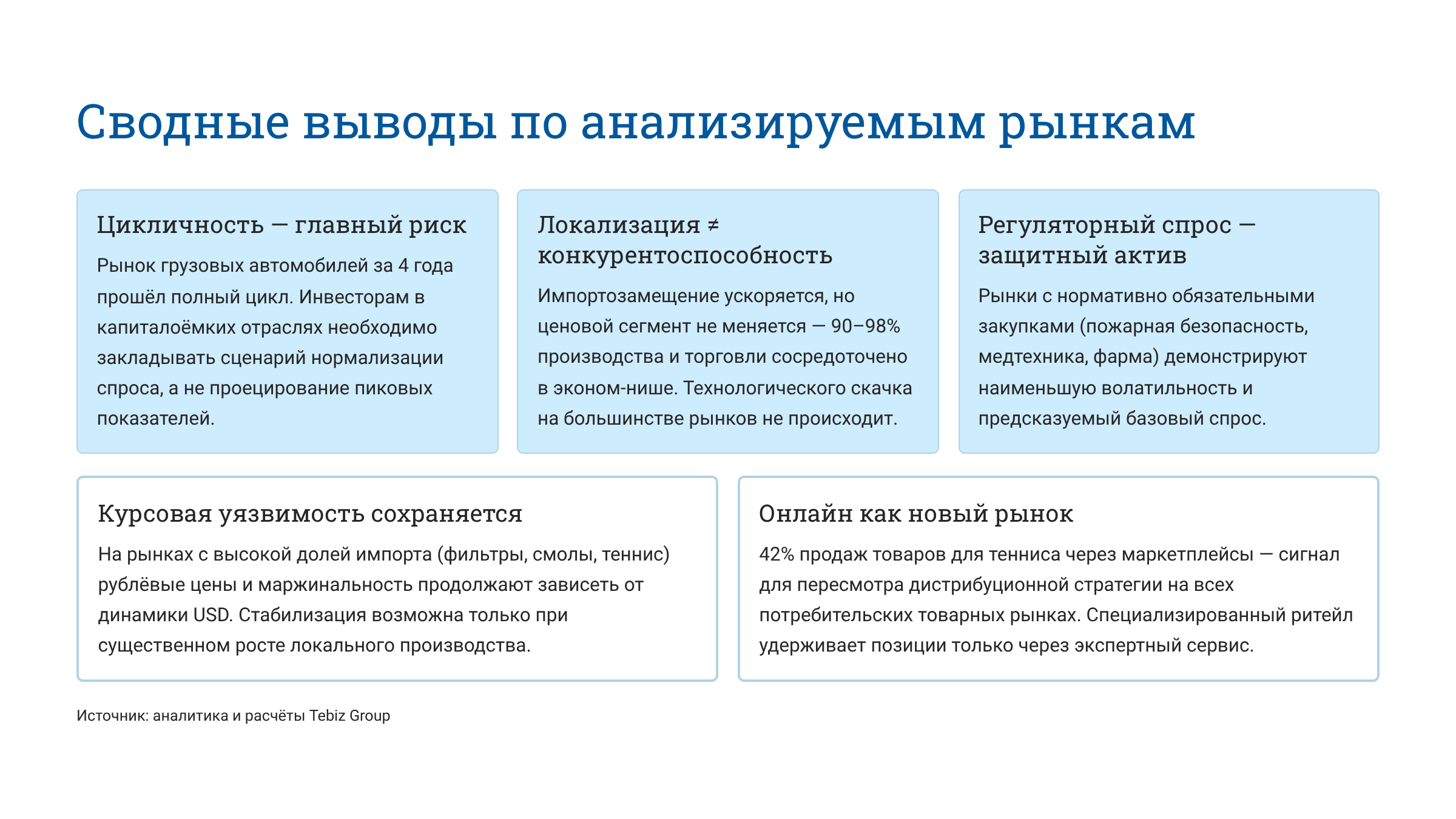 Сводные выводы по анализируемым рынкам

Цикличность — главный риск

Рынок грузовых автомобилей за 4 года прошёл полный цикл. Инвесторам в капиталоёмких отраслях необходимо закладывать сценарий нормализации спроса, а не проецирование пиковых показателей.

Локализация ≠ конкурентоспособность

Импортозамещение ускоряется, но ценовой сегмент не меняется — 90–98% производства и торговли сосредоточено в эконом-нише. Технологического скачка на большинстве рынков не происходит.

Регуляторный спрос — защитный актив

Рынки с нормативно обязательными закупками (пожарная безопасность, медтехника, фарма) демонстрируют наименьшую волатильность и предсказуемый базовый спрос.

Курсовая уязвимость сохраняется

На рынках с высокой долей импорта (фильтры, смолы, теннис) рублёвые цены и маржинальность продолжают зависеть от динамики USD. Стабилизация возможна только при существенном росте локального производства.

Онлайн как новый рынок

42% продаж товаров для тенниса через маркетплейсы — сигнал для пересмотра дистрибуционной стратегии на всех потребительских товарных рынках. Специализированный ритейл удерживает позиции только через экспертный сервис.

Источник: аналитика и расчёты Tebiz Group